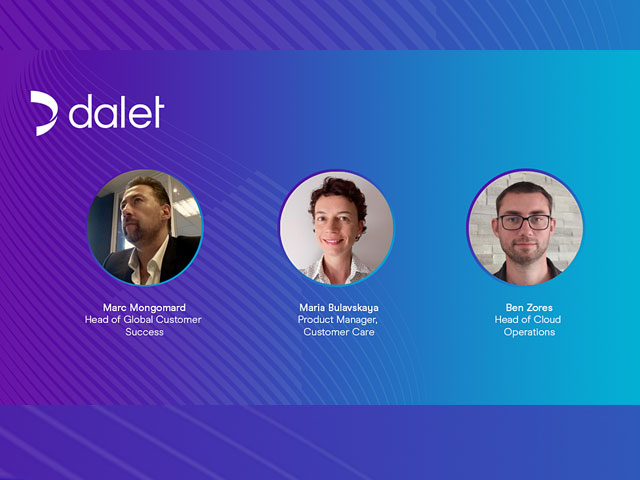 dalet

Marc Mongomard
Head of Global Customer Success

Maria Bulavskaya
Product Manager, Customer Care

Ben Zores
Head of Cloud Operations